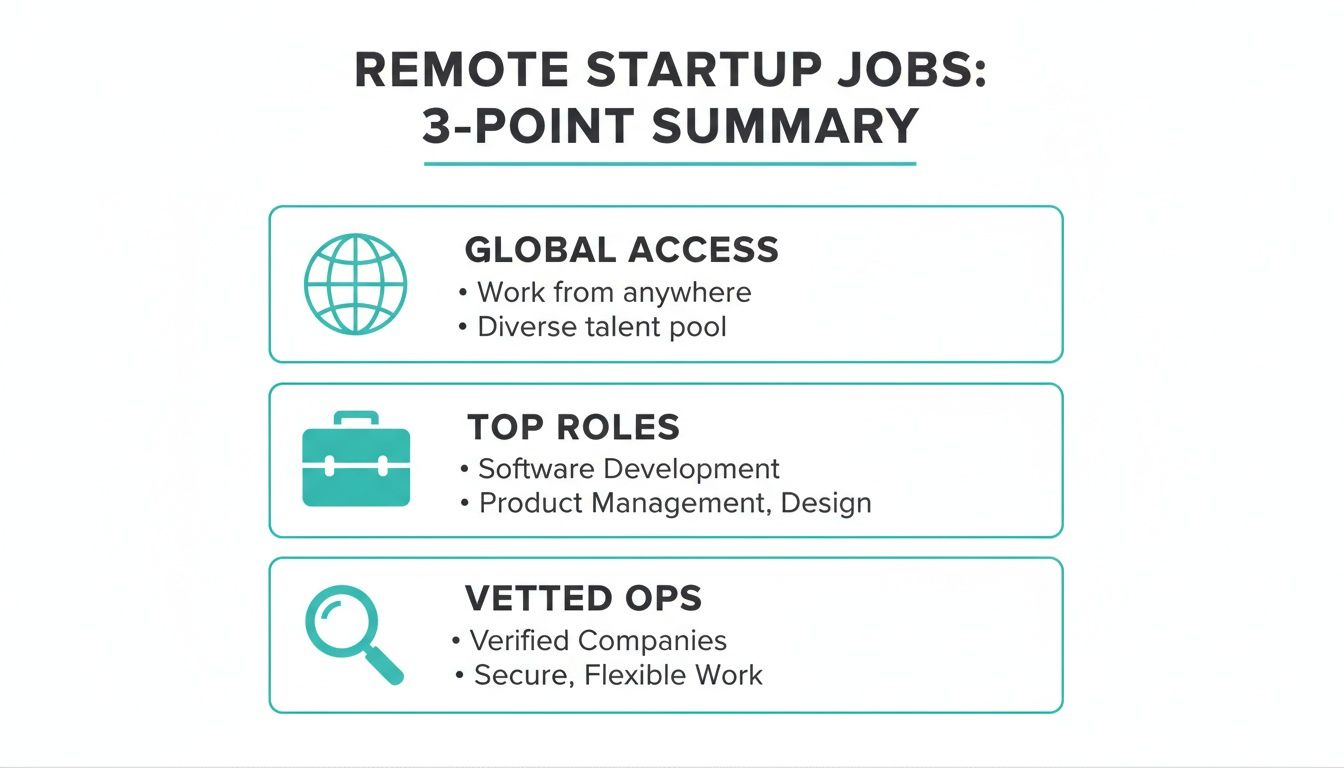 REMOTE STARTUP JOBS:
3-POINT SUMMARY

GLOBAL ACCESS
• Work from anywhere
• Diverse talent pool

TOP ROLES
• Software Development
• Product Management, Design

VETTED OPS
• Verified Companies
• Secure, Flexible Work